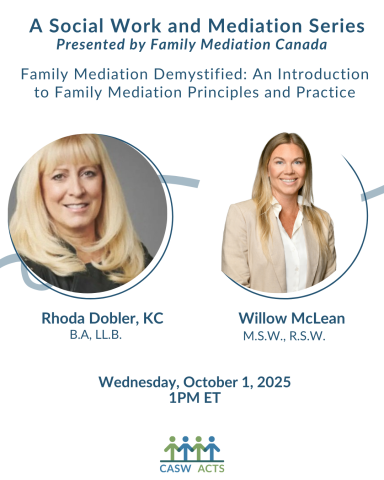 A Social Work and Mediation Series
Presented by Family Mediation Canada

Family Mediation Demystified: An Introduction to Family Mediation Principles and Practice

Rhoda Dobler, KC
B.A, LL.B.

Willow McLean
M.S.W., R.S.W.

Wednesday, October 1, 2025
1PM ET

CASW ACTS